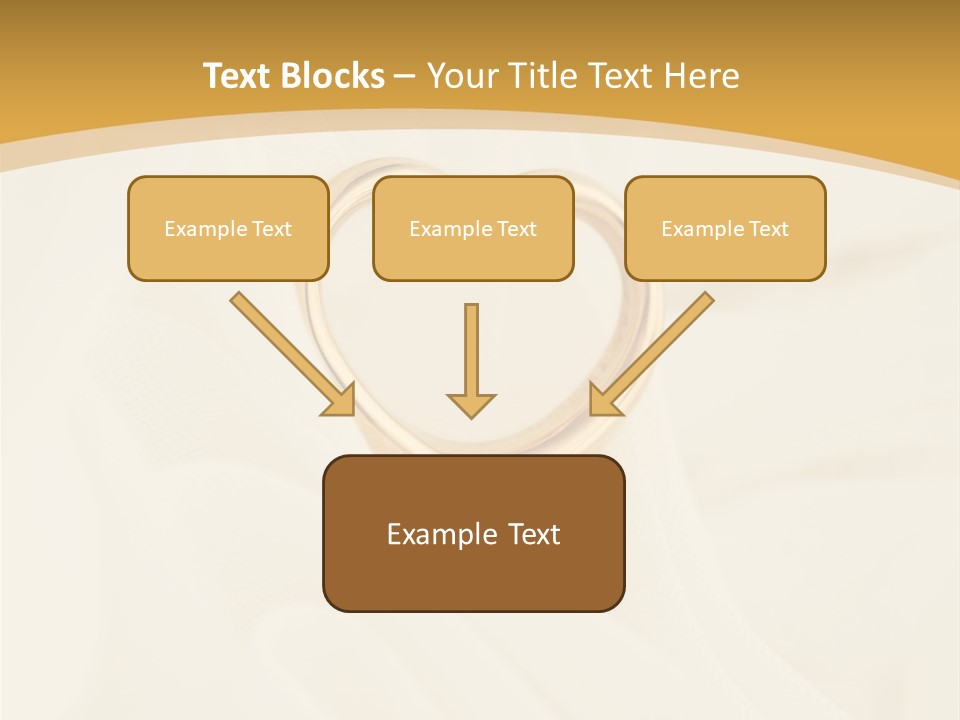 Text Blocks – Your Title Text Here

Example Text

Example Text

Example Text

Example Text